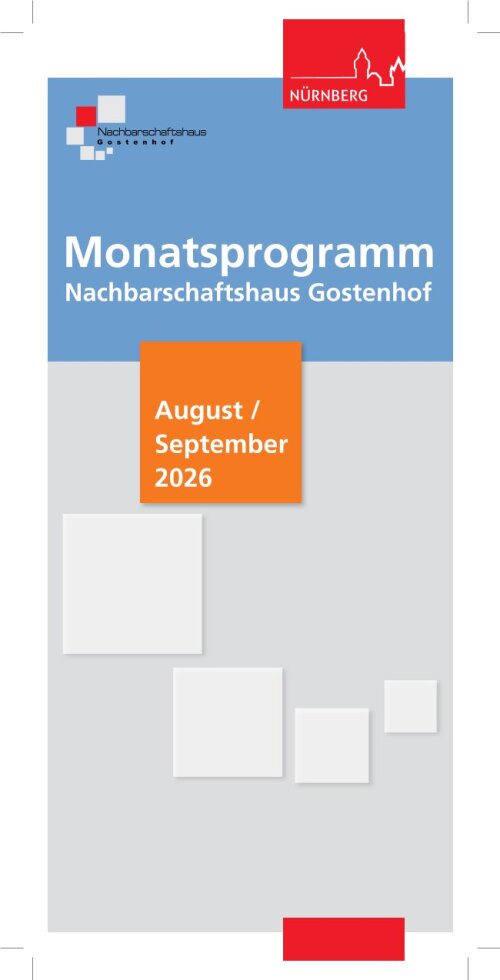 NÜRNBERG

Nachbarschaftshaus
Gostenhof

Monatsprogramm
Nachbarschaftshaus Gostenhof

August / September 2026